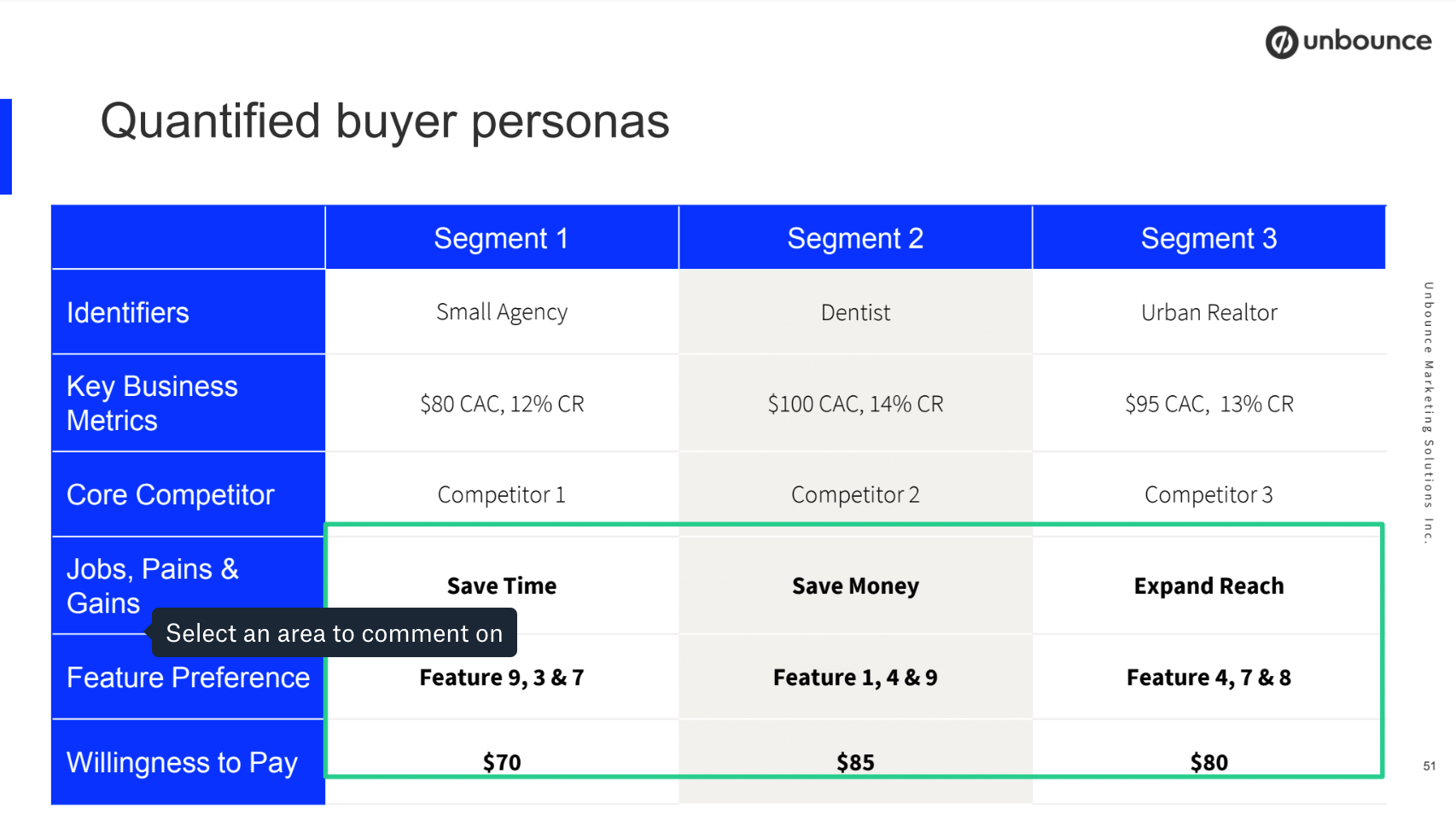 unbounce

Quantified buyer personas

| | Segment 1 | Segment 2 | Segment 3 |
|---|---|---|---|
| Identifiers | Small Agency | Dentist | Urban Realtor |
| Key Business Metrics | \$80 CAC, 12% CR | \$100 CAC, 14% CR | \$95 CAC, 13% CR |
| Core Competitor | Competitor 1 | Competitor 2 | Competitor 3 |
| Jobs, Pains & Gains | **Save Time** | **Save Money** | **Expand Reach** |
| Feature Preference | **Feature 9, 3 & 7** | **Feature 1, 4 & 9** | **Feature 4, 7 & 8** |
| Willingness to Pay | **\$70** | **\$85** | **\$80** |

Select an area to comment on

Unbounce Marketing Solutions Inc.

51